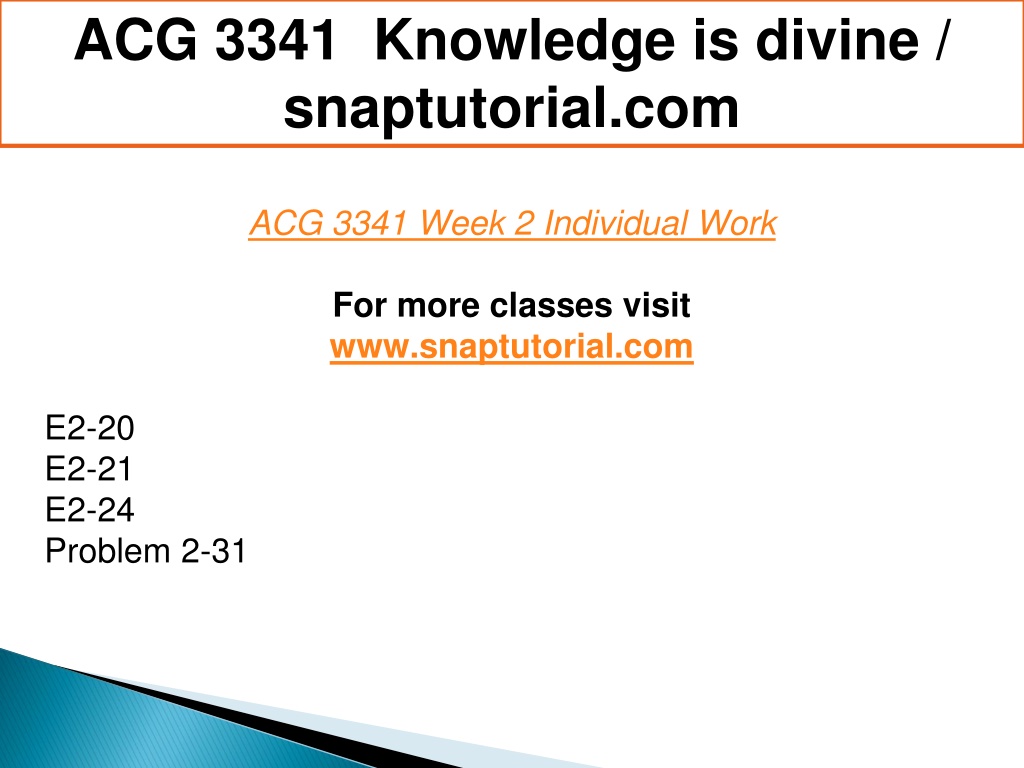 ACG 3341 Knowledge is divine / snaptutorial.com

ACG 3341 Week 2 Individual Work

For more classes visit
www.snaptutorial.com

E2-20
E2-21
E2-24
Problem 2-31